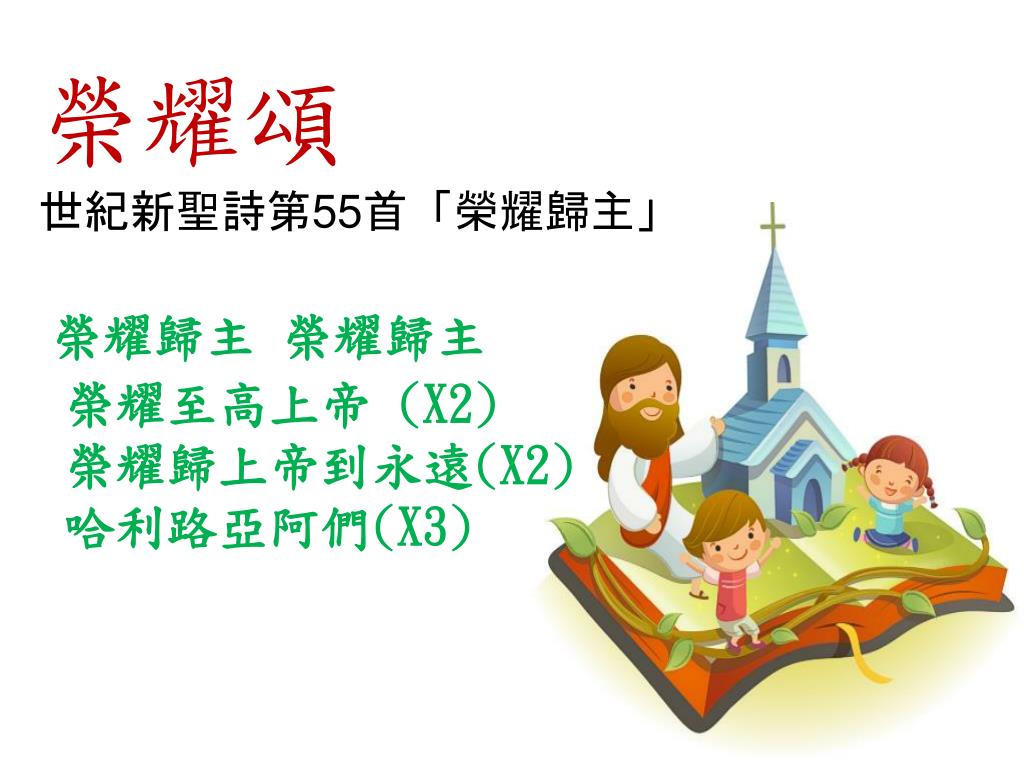 榮耀頌
世紀新聖詩第55首「榮耀歸主」

榮耀歸主 榮耀歸主
榮耀至高上帝 (X2)
榮耀歸上帝到永遠(X2)
哈利路亞阿們(X3)